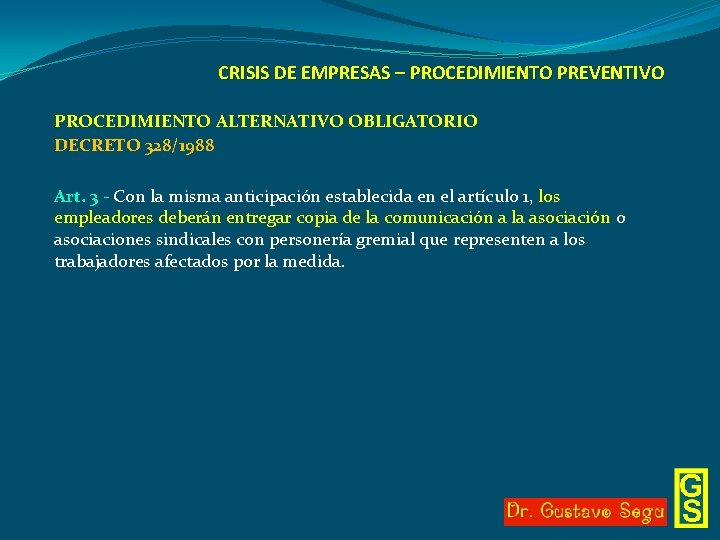 CRISIS DE EMPRESAS – PROCEDIMIENTO PREVENTIVO

PROCEDIMIENTO ALTERNATIVO OBLIGATORIO
DECRETO 328/1988

Art. 3 - Con la misma anticipación establecida en el artículo 1, los empleadores deberán entregar copia de la comunicación a la asociación o asociaciones sindicales con personería gremial que representen a los trabajadores afectados por la medida.

Dr. Gustavo Segu

GS